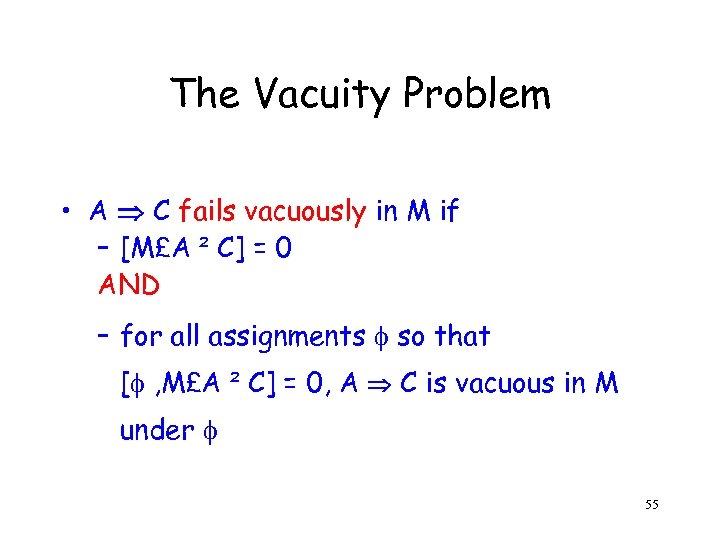 The Vacuity Problem

• $A \Rightarrow C$ fails vacuously in M if
– [M£A ² C] = 0
AND
– for all assignments $\phi$ so that
[$\phi$ ,M£A ² C] = 0, $A \Rightarrow C$ is vacuous in M under $\phi$

55